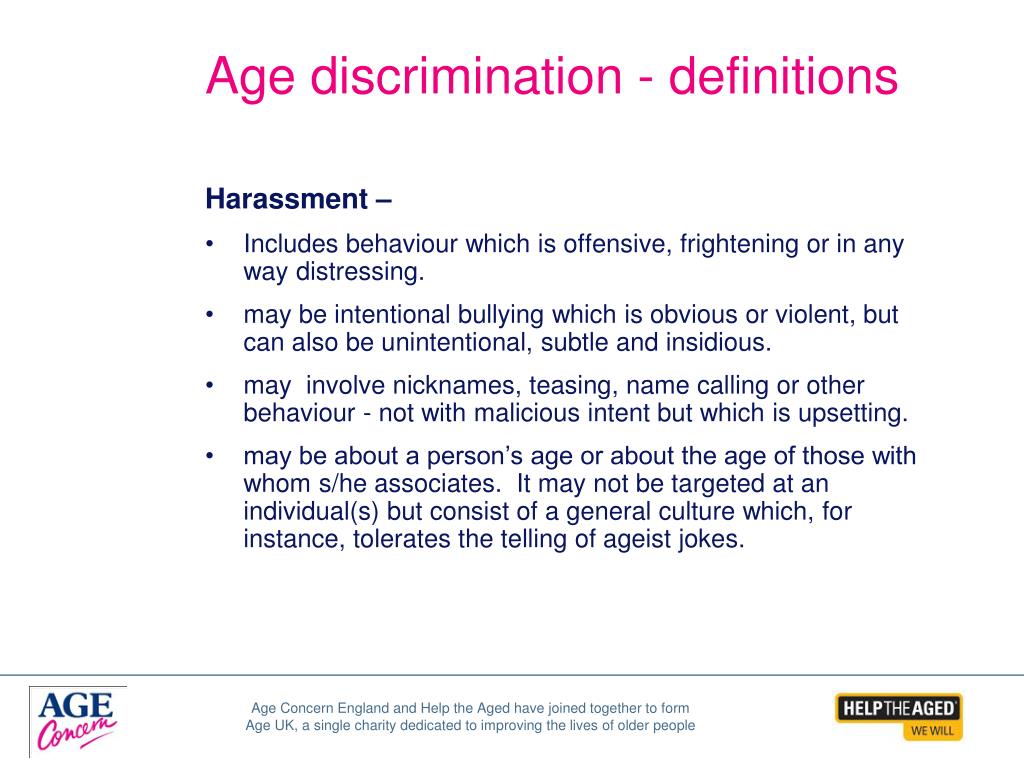 Age discrimination - definitions

Harassment –

• Includes behaviour which is offensive, frightening or in any way distressing.

• may be intentional bullying which is obvious or violent, but can also be unintentional, subtle and insidious.

• may involve nicknames, teasing, name calling or other behaviour - not with malicious intent but which is upsetting.

• may be about a person's age or about the age of those with whom s/he associates. It may not be targeted at an individual(s) but consist of a general culture which, for instance, tolerates the telling of ageist jokes.

AGE Concern

Age Concern England and Help the Aged have joined together to form Age UK, a single charity dedicated to improving the lives of older people

HELP THE AGED WE WILL